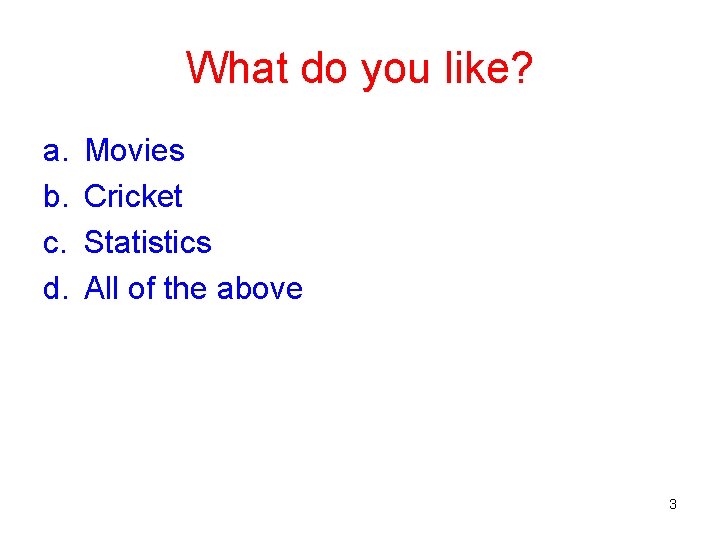 What do you like?

a. Movies
b. Cricket
c. Statistics
d. All of the above

3